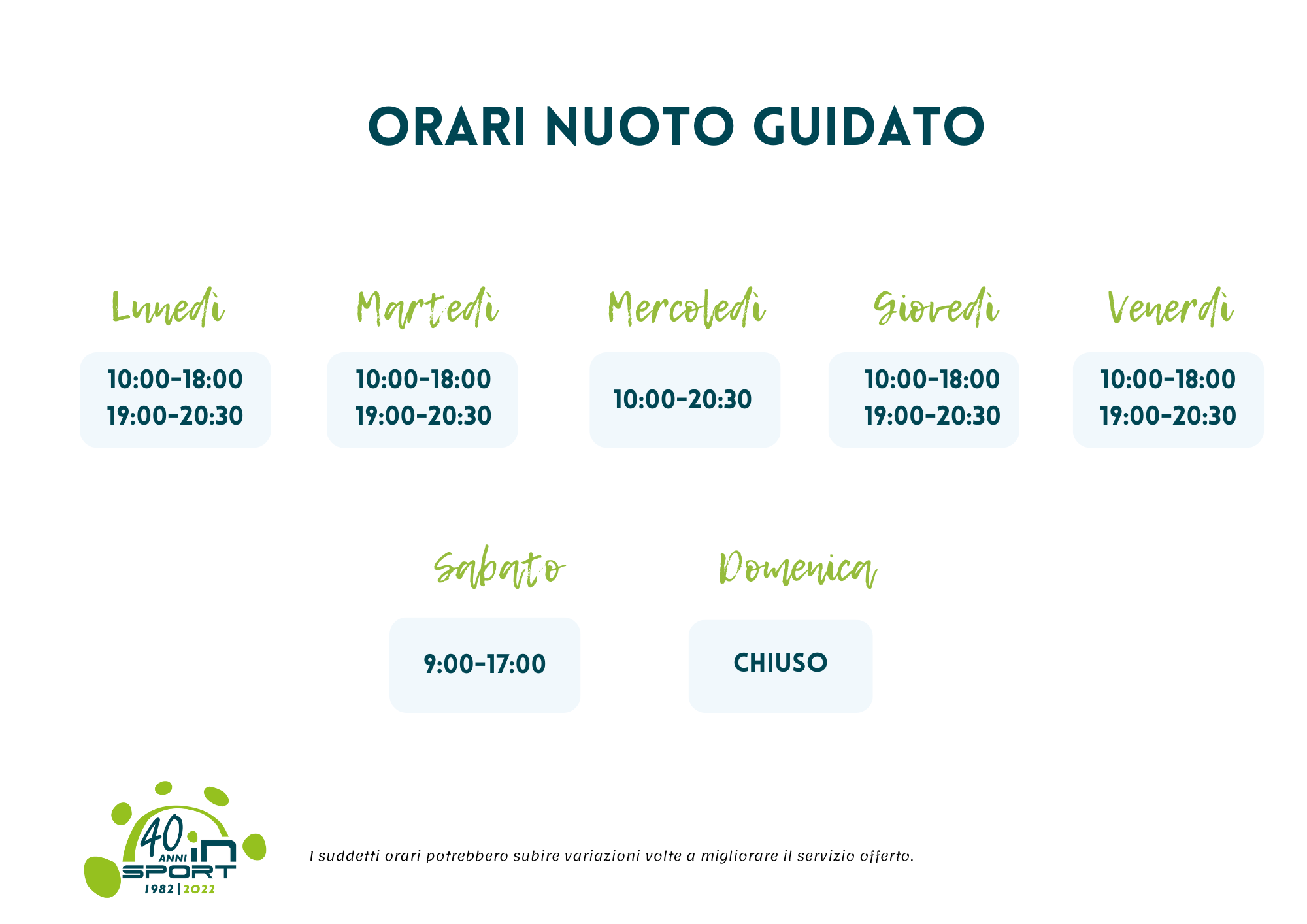 ORARI NUOTO GUIDATO

Lunedì
10:00-18:00
19:00-20:30

Martedì
10:00-18:00
19:00-20:30

Mercoledì
10:00-20:30

Giovedì
10:00-18:00
19:00-20:30

Venerdì
10:00-18:00
19:00-20:30

Sabato
9:00-17:00

Domenica
CHIUSO

40 ANNI in SPORT 1982 | 2022

I suddetti orari potrebbero subire variazioni volte a migliorare il servizio offerto.